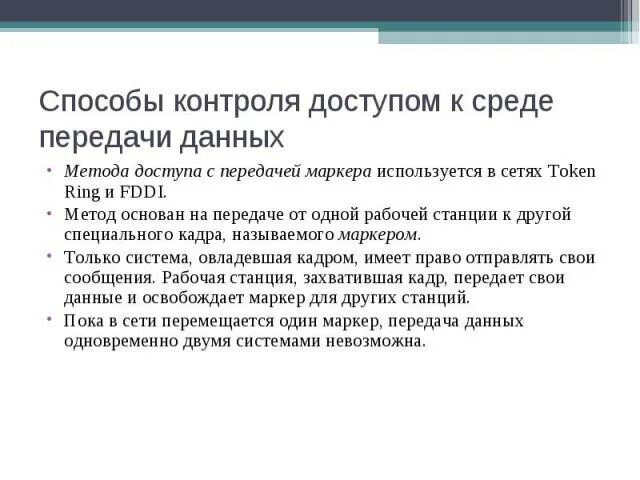 Способы контроля доступом к среде передачи данных

• Метода доступа с передачей маркера используется в сетях Token Ring и FDDI.
• Метод основан на передаче от одной рабочей станции к другой специального кадра, называемого маркером.
• Только система, овладевшая кадром, имеет право отправлять свои сообщения. Рабочая станция, захватившая кадр, передает свои данные и освобождает маркер для других станций.
• Пока в сети перемещается один маркер, передача данных одновременно двумя системами невозможна.